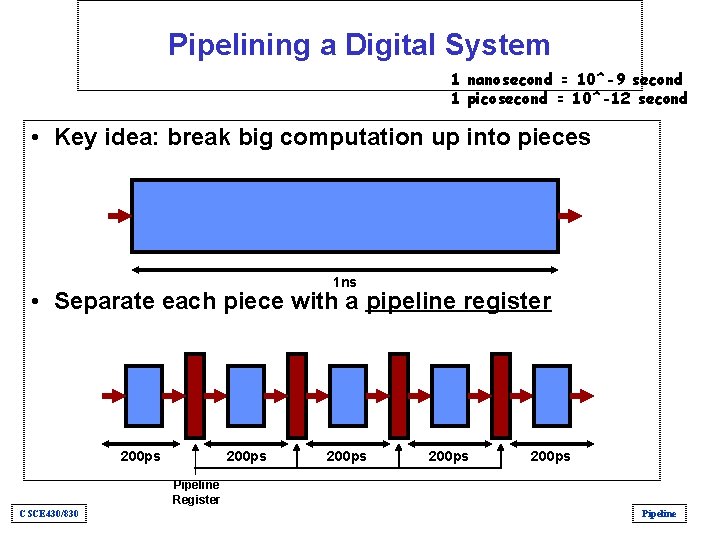 Pipelining a Digital System

1 nanosecond = 10^-9 second
1 picosecond = 10^-12 second

• Key idea: break big computation up into pieces

1ns

• Separate each piece with a pipeline register

200ps 200ps 200ps 200ps 200ps

Pipeline Register

CSCE430/830

Pipeline